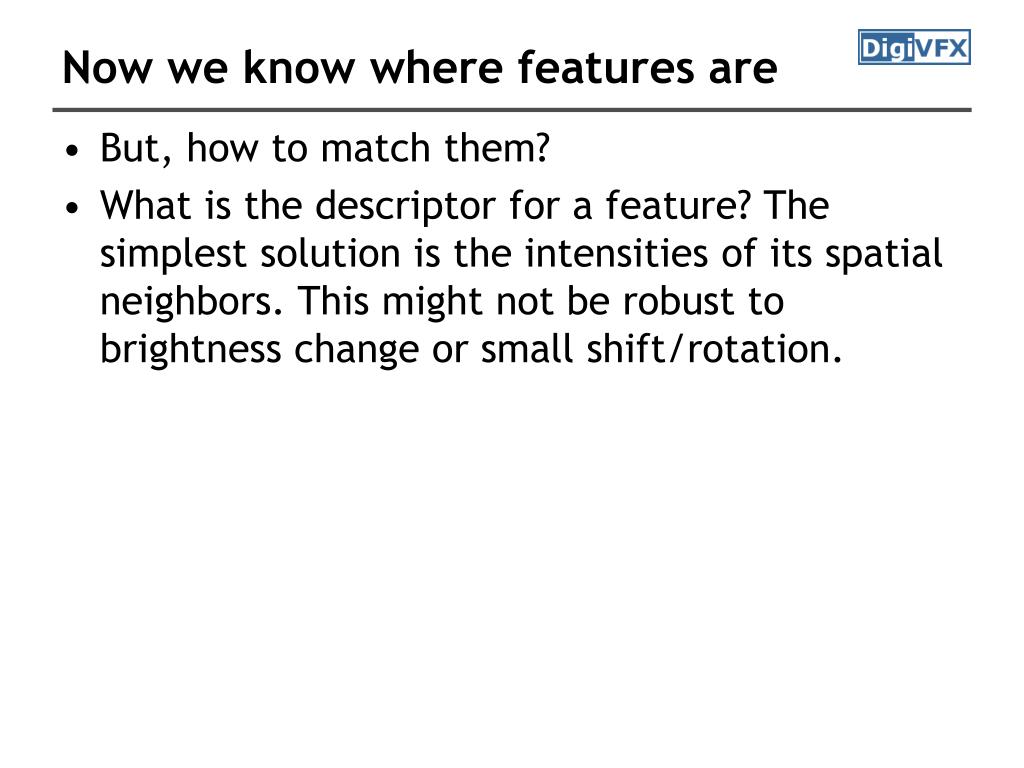 Now we know where features are

DigiVFX

• But, how to match them?
• What is the descriptor for a feature? The simplest solution is the intensities of its spatial neighbors. This might not be robust to brightness change or small shift/rotation.